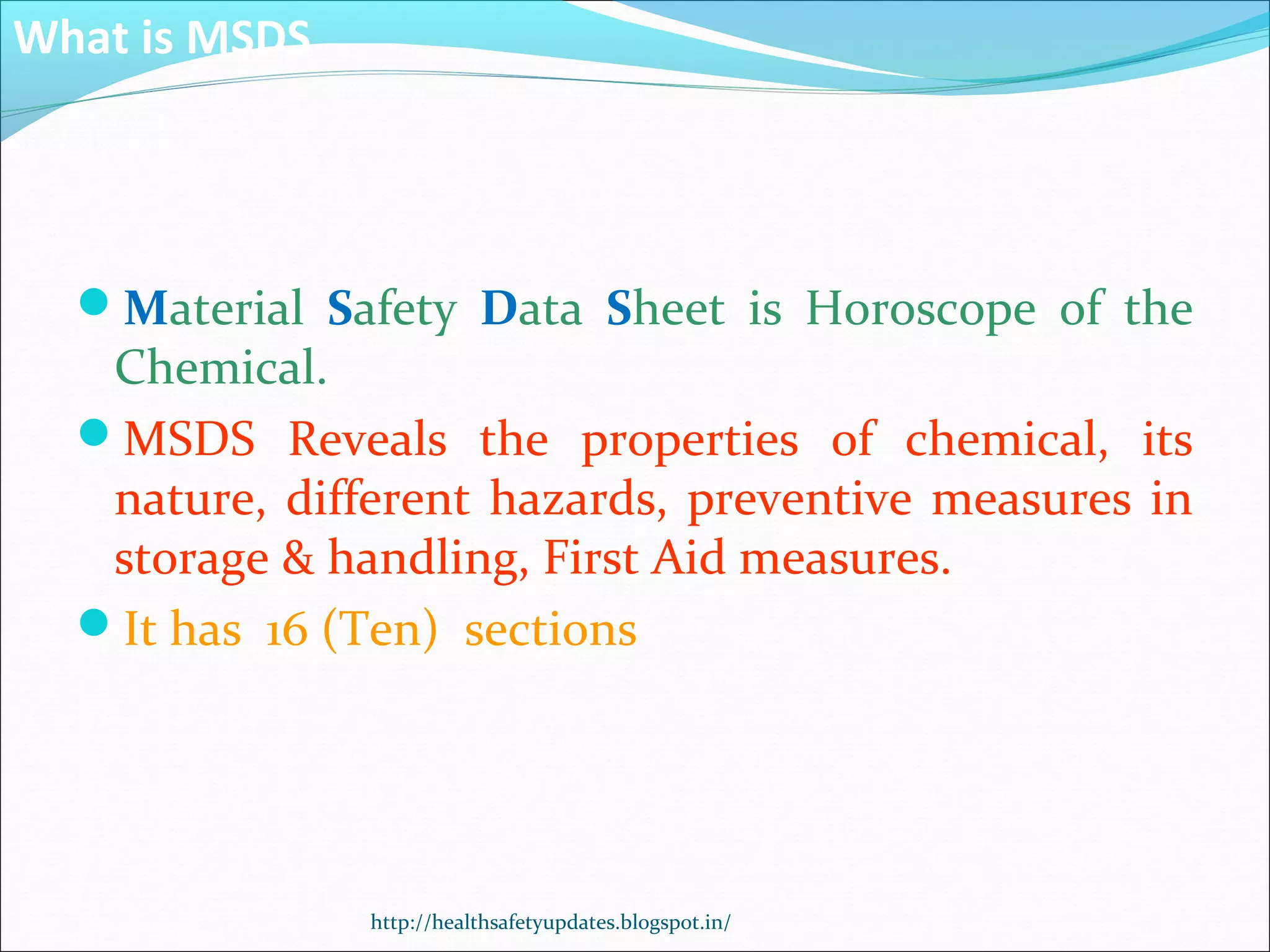 What is MSDS

- Material Safety Data Sheet is Horoscope of the Chemical.
- MSDS Reveals the properties of chemical, its nature, different hazards, preventive measures in storage & handling, First Aid measures.
- It has 16 (Ten) sections

http://healthsafetyupdates.blogspot.in/